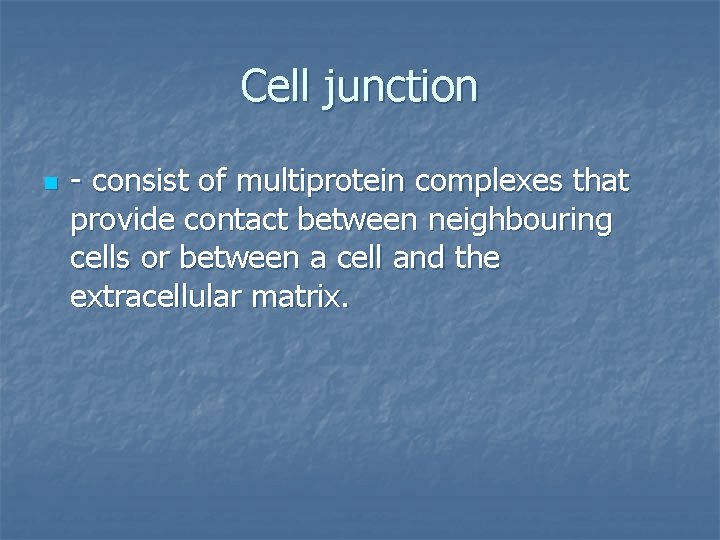 Cell junction

- consist of multiprotein complexes that provide contact between neighbouring cells or between a cell and the extracellular matrix.